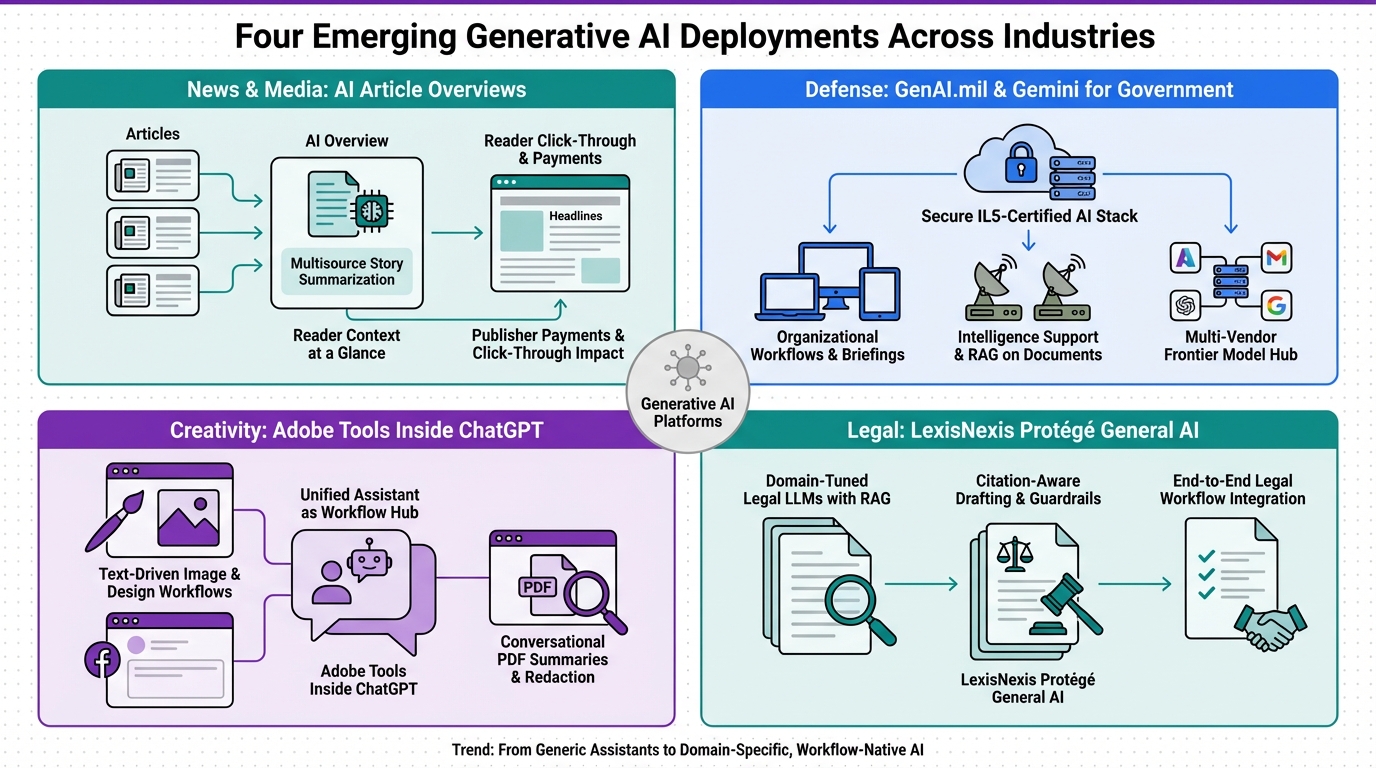 Four Emerging Generative AI Deployments Across Industries

News & Media: AI Article Overviews

Articles

AI Overview

Multisource Story Summarization

Reader Click-Through & Payments

Headlines

Reader Context at a Glance

Publisher Payments & Click-Through Impact

Defense: GenAI.mil & Gemini for Government

Secure IL5-Certified AI Stack

Organizational Workflows & Briefings

Intelligence Support & RAG on Documents

Multi-Vendor Frontier Model Hub

Generative AI Platforms

Creativity: Adobe Tools Inside ChatGPT

Text-Driven Image & Design Workflows

Unified Assistant as Workflow Hub

Adobe Tools Inside ChatGPT

PDF

Conversational PDF Summaries & Redaction

Legal: LexisNexis Protégé General AI

Domain-Tuned Legal LLMs with RAG

Citation-Aware Drafting & Guardrails

End-to-End Legal Workflow Integration

LexisNexis Protégé General AI

Trend: From Generic Assistants to Domain-Specific, Workflow-Native AI